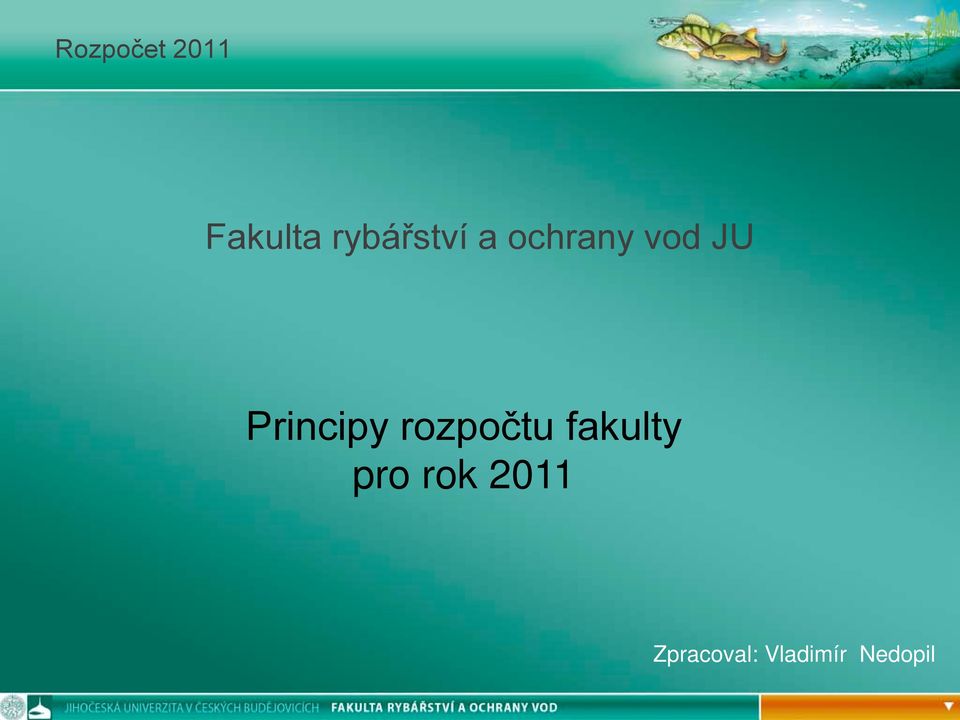 Rozpočet 2011

Fakulta rybářství a ochrany vod JU

Principy rozpočtu fakulty pro rok 2011

Zpracoval: Vladimír Nedopil

JIHOČESKÁ UNIVERZITA V ČESKÝCH BUDĚJOVICÍCH FAKULTA RYBÁŘSTVÍ A OCHRANY VOD